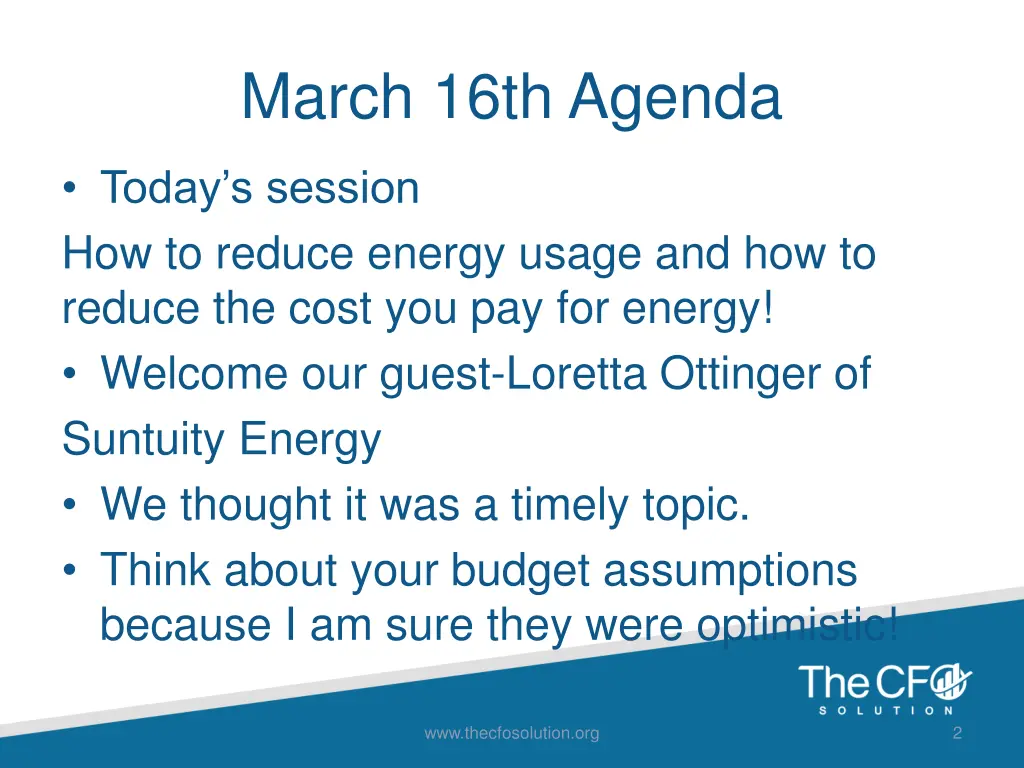 March 16th Agenda

• Today's session

How to reduce energy usage and how to reduce the cost you pay for energy!

• Welcome our guest-Loretta Ottinger of

Suntuity Energy

• We thought it was a timely topic.

• Think about your budget assumptions because I am sure they were optimistic!

The CFO SOLUTION

www.thecfosolution.org

2